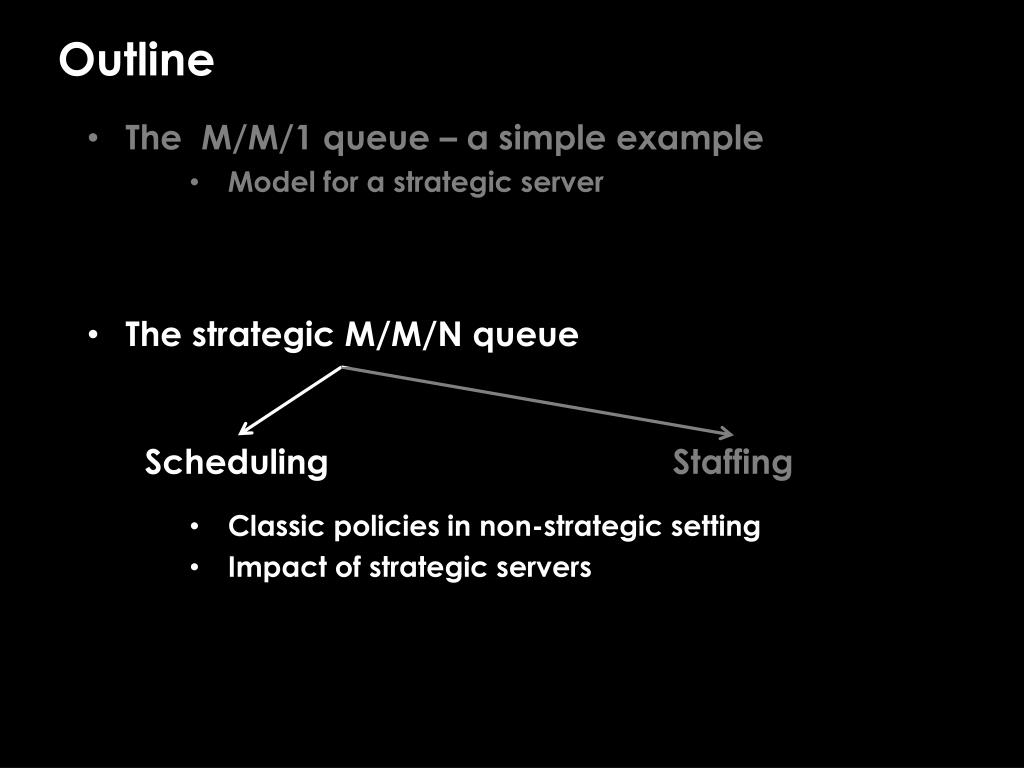 Outline

• The M/M/1 queue – a simple example
  • Model for a strategic server

• The strategic M/M/N queue

Scheduling

Staffing

• Classic policies in non-strategic setting
• Impact of strategic servers